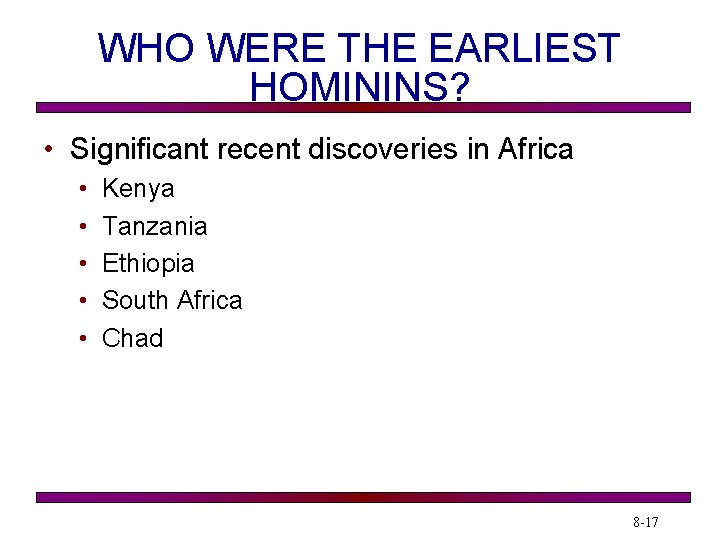 WHO WERE THE EARLIEST HOMININS?

• Significant recent discoveries in Africa
  • Kenya
  • Tanzania
  • Ethiopia
  • South Africa
  • Chad

8-17